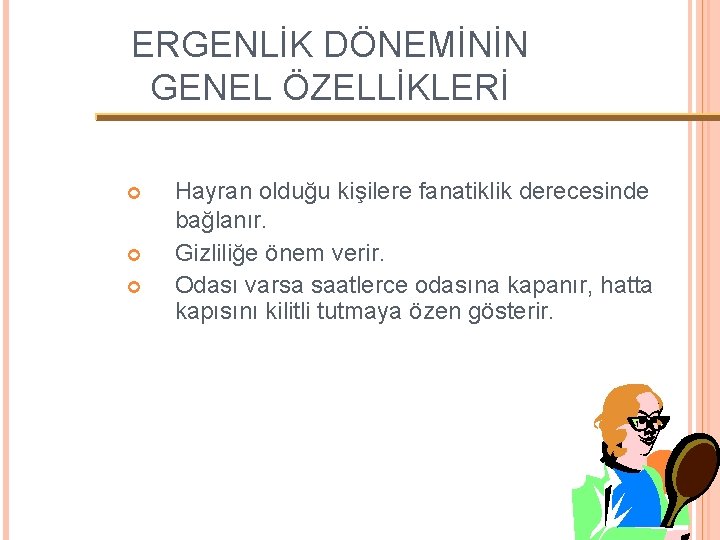 ERGENLİK DÖNEMİNİN GENEL ÖZELLİKLERİ

Hayran olduğu kişilere fanatiklik derecesinde bağlanır.
Gizliliğe önem verir.
Odası varsa saatlerce odasına kapanır, hatta kapısını kilitli tutmaya özen gösterir.